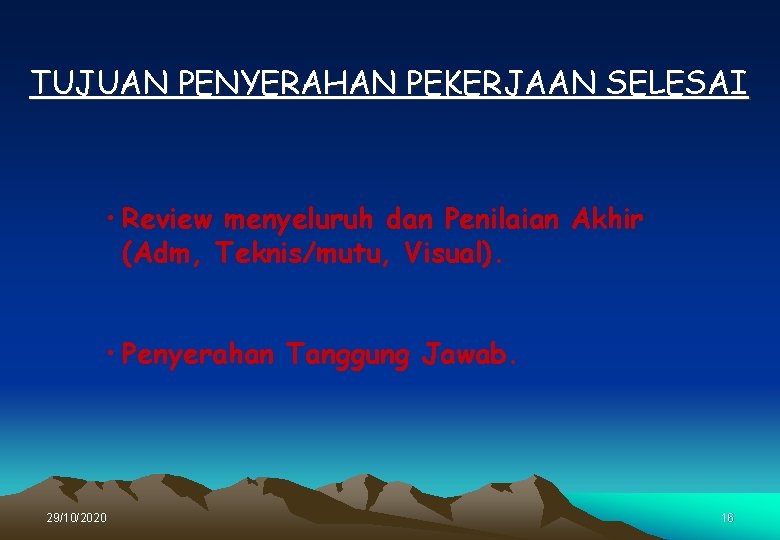 TUJUAN PENYERAHAN PEKERJAAN SELESAI

• Review menyeluruh dan Penilaian Akhir (Adm, Teknis/mutu, Visual).

• Penyerahan Tanggung Jawab.

29/10/2020

16